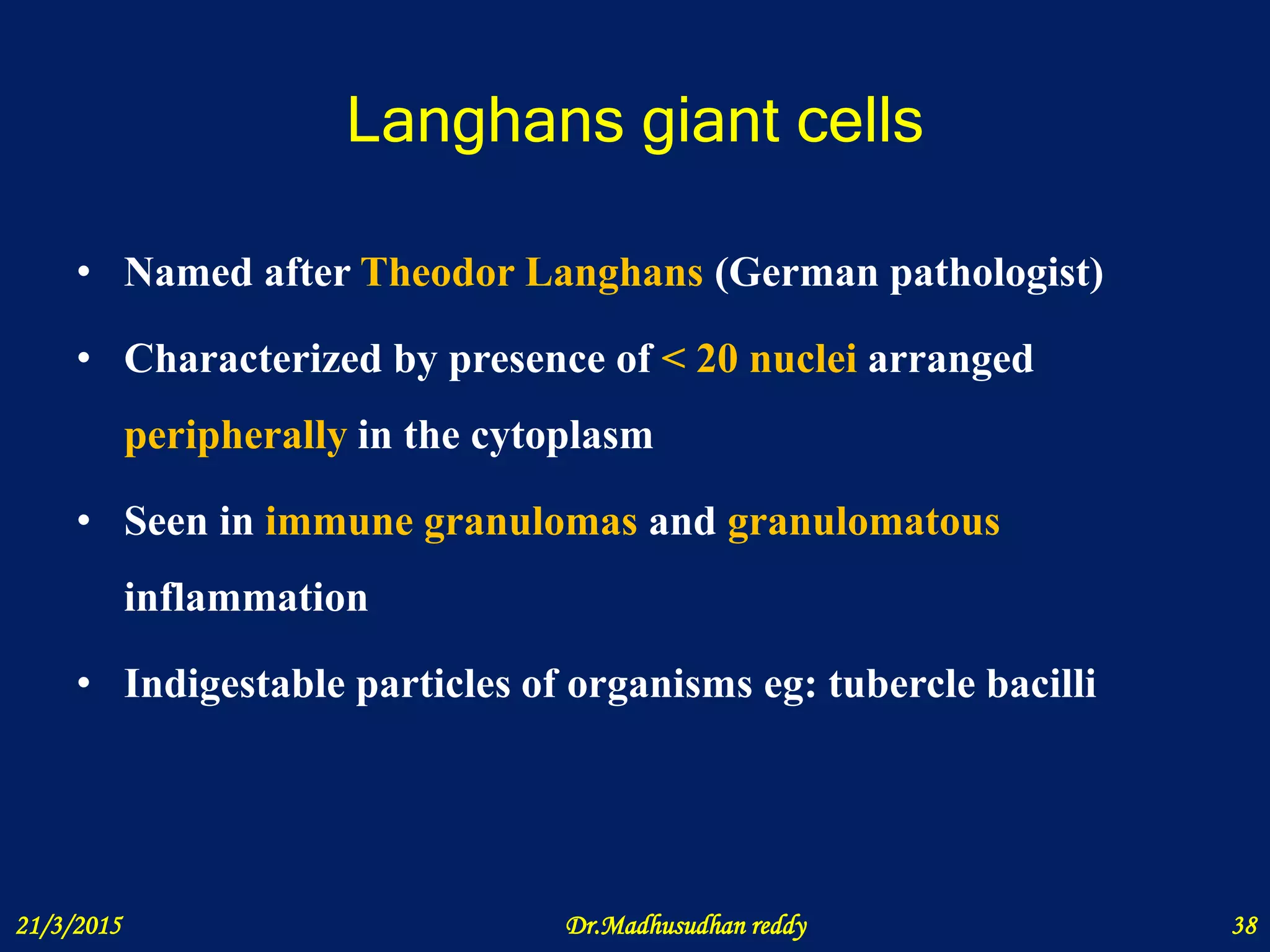 Langhans giant cells

• Named after Theodor Langhans (German pathologist)

• Characterized by presence of < 20 nuclei arranged peripherally in the cytoplasm

• Seen in immune granulomas and granulomatous inflammation

• Indigestable particles of organisms eg: tubercle bacilli

21/3/2015 Dr.Madhusudhan reddy 38